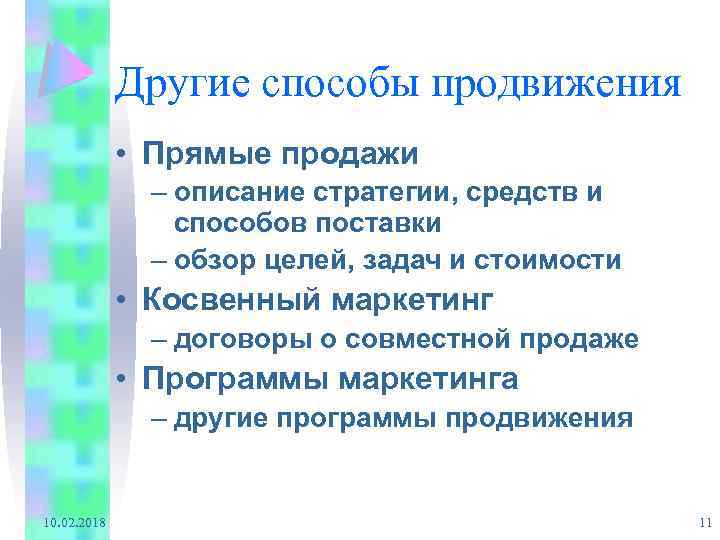 Другие способы продвижения

• Прямые продажи
– описание стратегии, средств и способов поставки
– обзор целей, задач и стоимости
• Косвенный маркетинг
– договоры о совместной продаже
• Программы маркетинга
– другие программы продвижения

10.02.2018

11